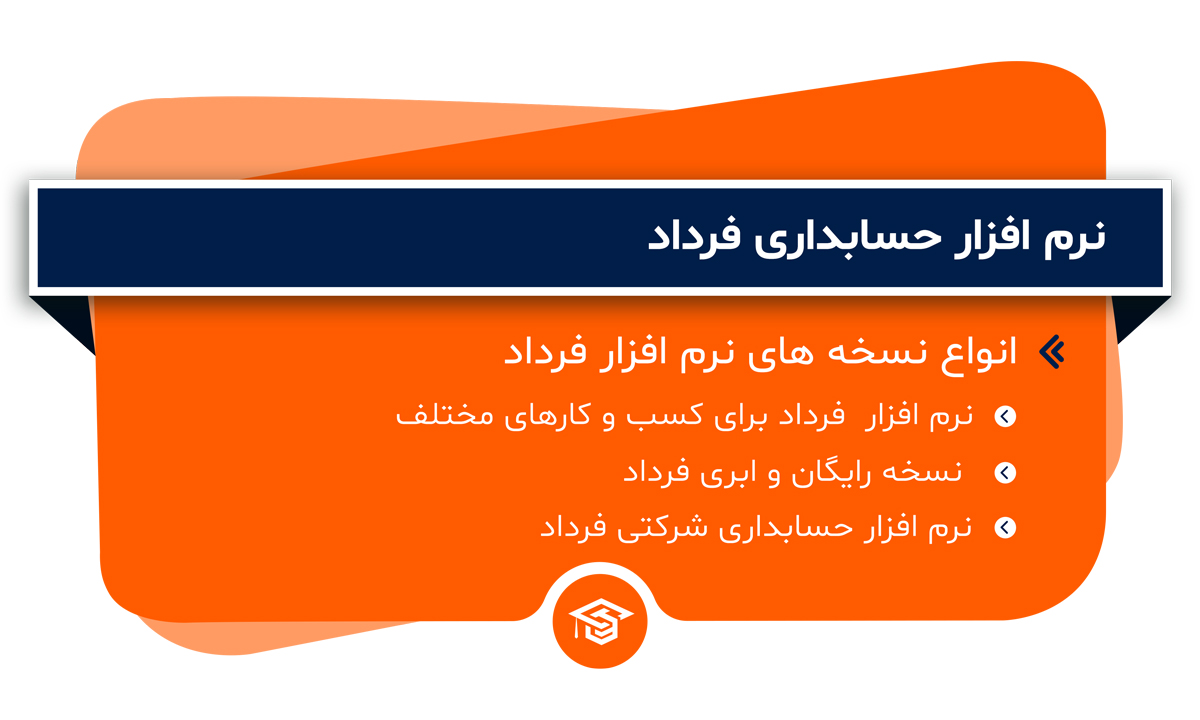 نرم افزار حسابداری فرداد

انواع نسخه های نرم افزار فرداد

نرم افزار فرداد برای کسب و کارهای مختلف

نسخه رایگان و ابری فرداد

نرم افزار حسابداری شرکتی فرداد